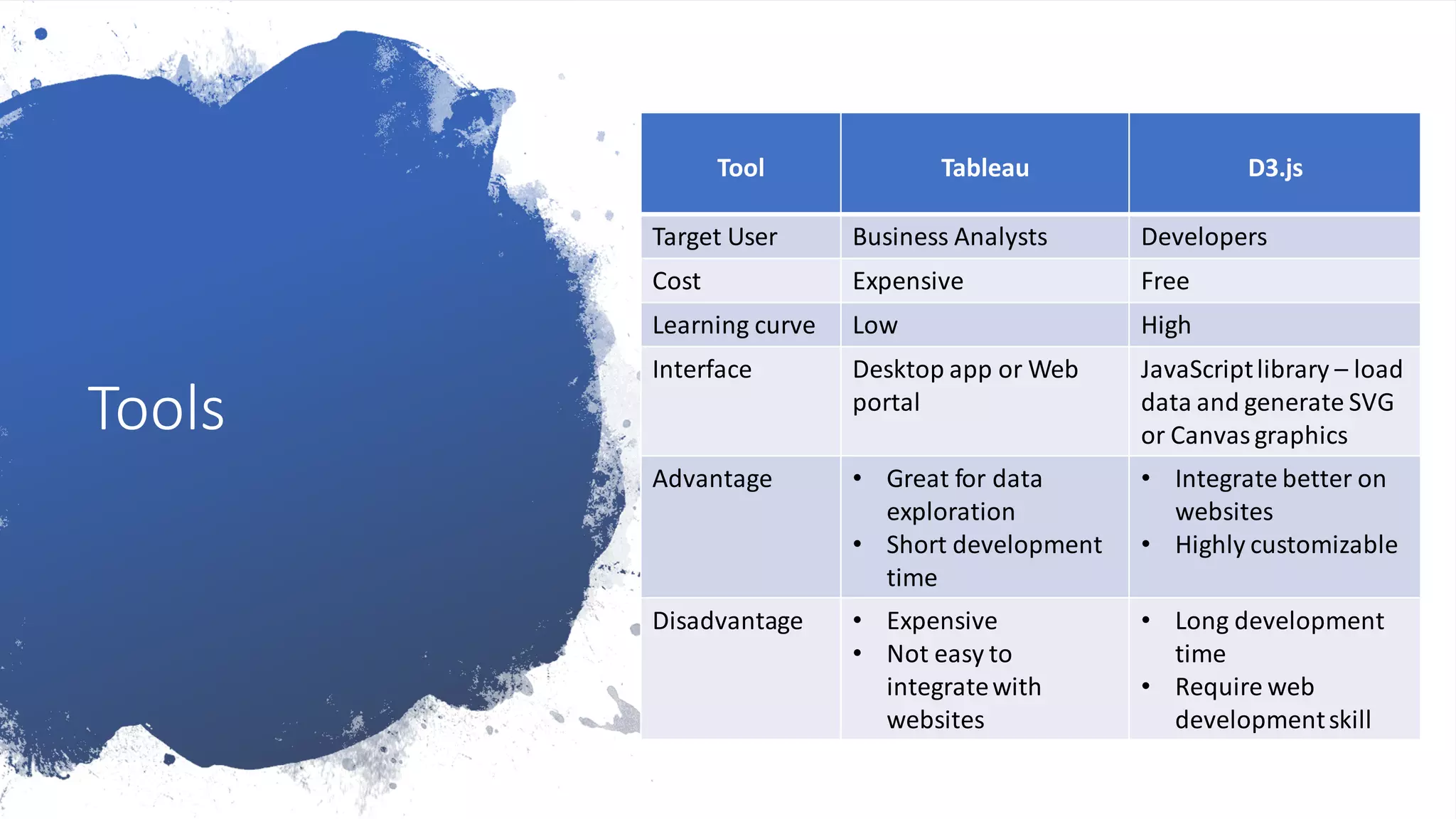 Tools

| Tool | Tableau | D3.js |
|---|---|---|
| Target User | Business Analysts | Developers |
| Cost | Expensive | Free |
| Learning curve | Low | High |
| Interface | Desktop app or Web portal | JavaScript library – load data and generate SVG or Canvas graphics |
| Advantage | • Great for data exploration • Short development time | • Integrate better on websites • Highly customizable |
| Disadvantage | • Expensive • Not easy to integrate with websites | • Long development time • Require web development skill |